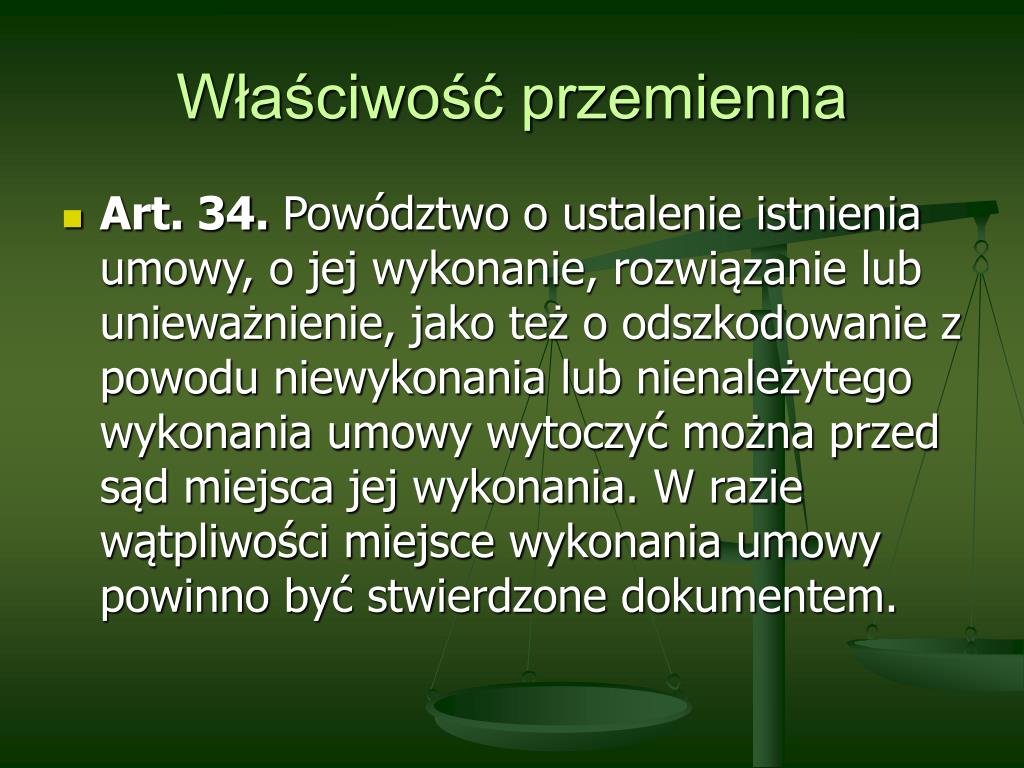 Właściwość przemienna

Art. 34. Powództwo o ustalenie istnienia umowy, o jej wykonanie, rozwiązanie lub unieważnienie, jako też o odszkodowanie z powodu niewykonania lub nienależytego wykonania umowy wytoczyć można przed sąd miejsca jej wykonania. W razie wątpliwości miejsce wykonania umowy powinno być stwierdzone dokumentem.